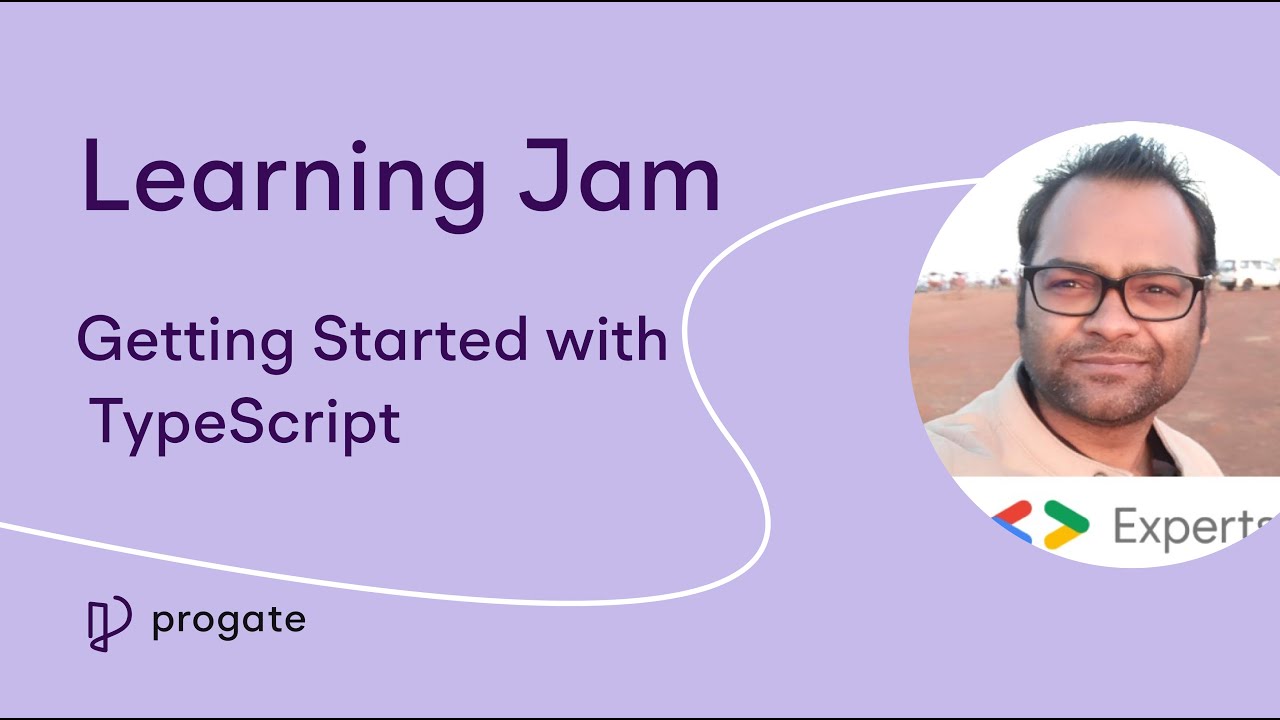 Learning Jam

Getting Started with TypeScript

Experts

progate